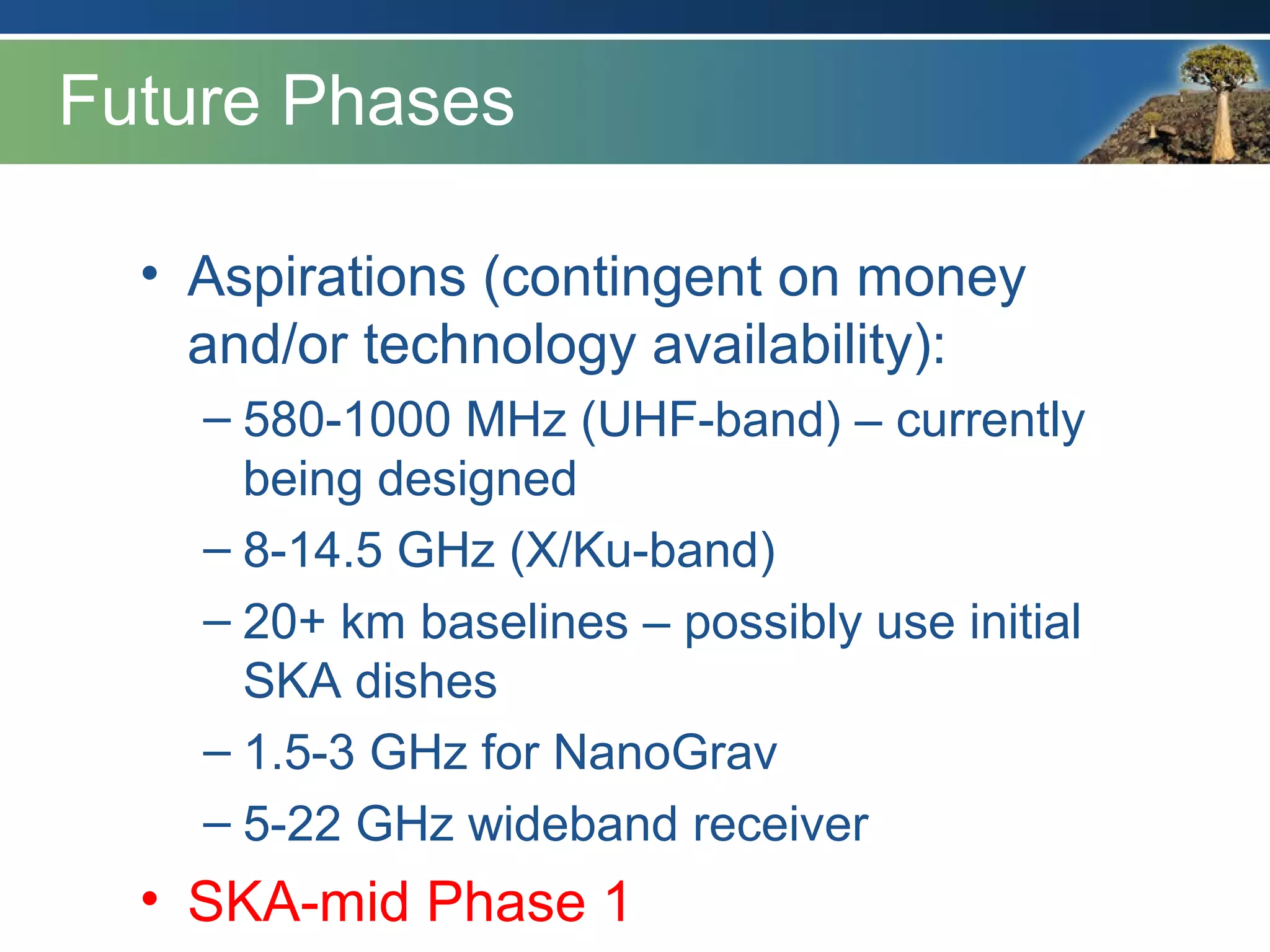 Future Phases

• Aspirations (contingent on money and/or technology availability):

– 580-1000 MHz (UHF-band) – currently being designed

– 8-14.5 GHz (X/Ku-band)

– 20+ km baselines – possibly use initial SKA dishes

– 1.5-3 GHz for NanoGrav

– 5-22 GHz wideband receiver

• SKA-mid Phase 1